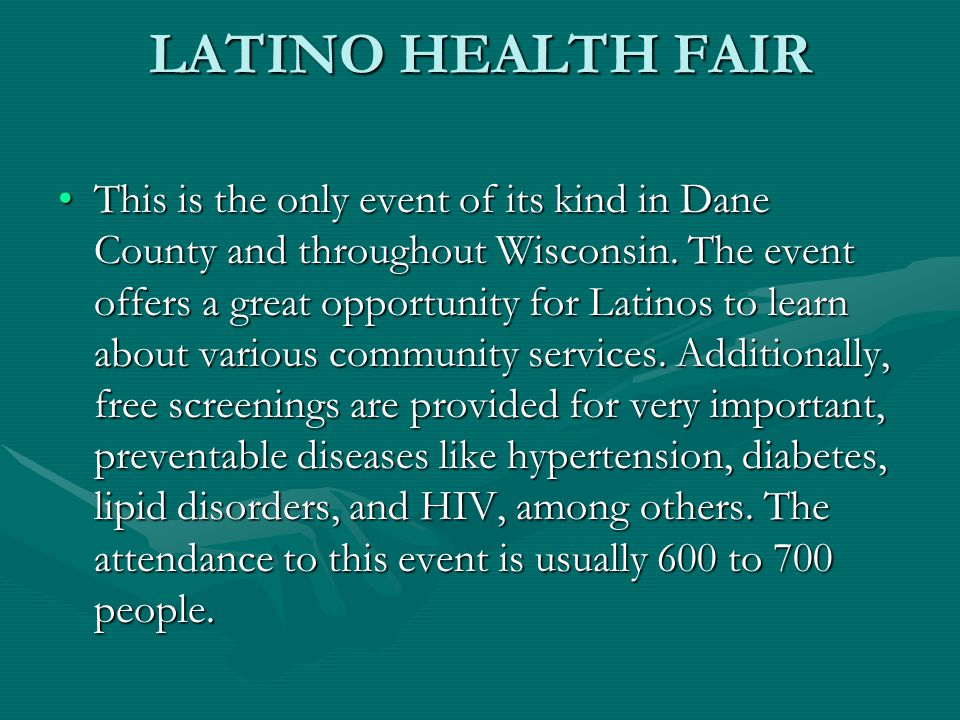 LATINO HEALTH FAIR

• This is the only event of its kind in Dane County and throughout Wisconsin. The event offers a great opportunity for Latinos to learn about various community services. Additionally, free screenings are provided for very important, preventable diseases like hypertension, diabetes, lipid disorders, and HIV, among others. The attendance to this event is usually 600 to 700 people.